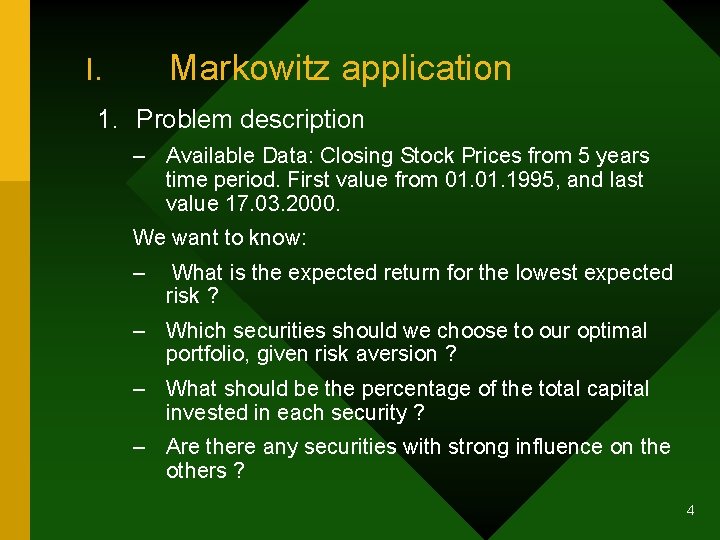 I. Markowitz application

1. Problem description

– Available Data: Closing Stock Prices from 5 years time period. First value from 01.01.1995, and last value 17.03.2000.

We want to know:

– What is the expected return for the lowest expected risk ?

– Which securities should we choose to our optimal portfolio, given risk aversion ?

– What should be the percentage of the total capital invested in each security ?

– Are there any securities with strong influence on the others ?

4